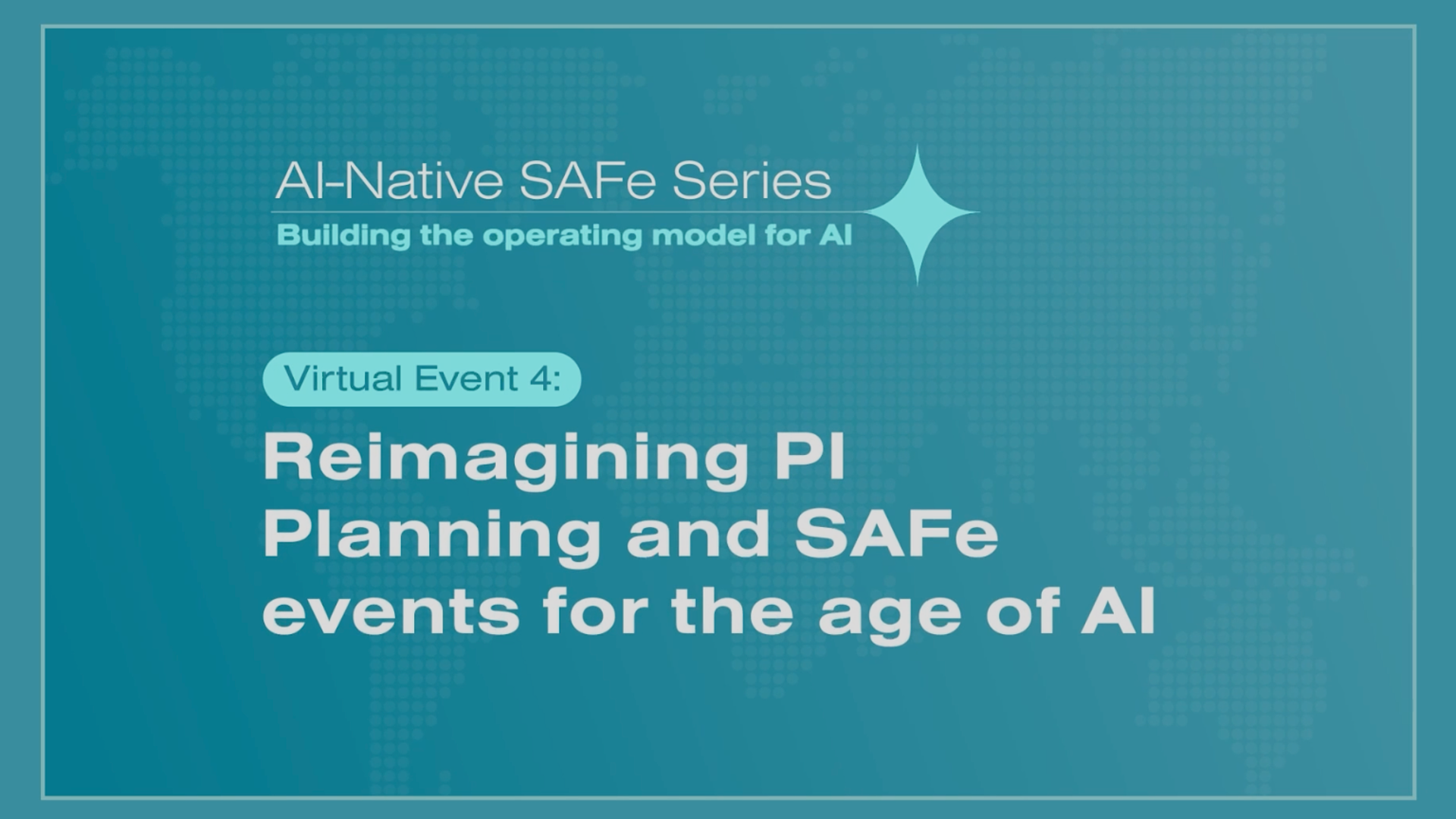 AI-Native SAFe Series

Building the operating model for AI

Virtual Event 4:

Reimagining PI Planning and SAFe events for the age of AI